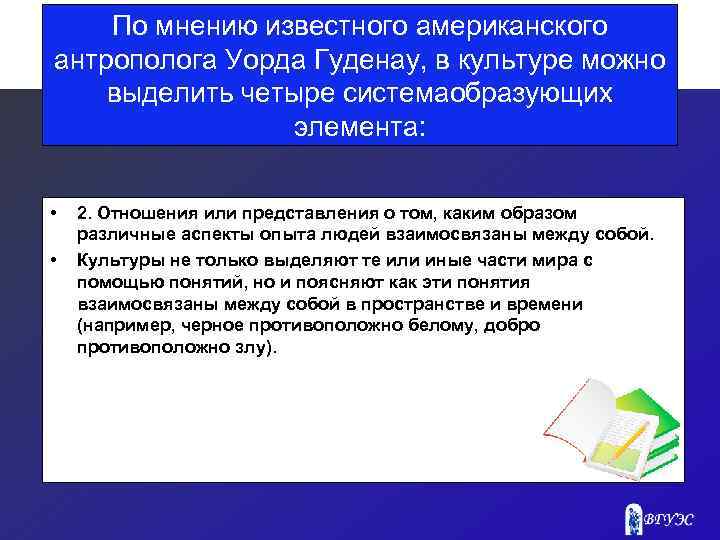 По мнению известного американского антрополога Уорда Гуденау, в культуре можно выделить четыре системаобразующих элемента:

• 2. Отношения или представления о том, каким образом различные аспекты опыта людей взаимосвязаны между собой.

• Культуры не только выделяют те или иные части мира с помощью понятий, но и поясняют как эти понятия взаимосвязаны между собой в пространстве и времени (например, черное противоположно белому, добро противоположно злу).

ВГУЭС